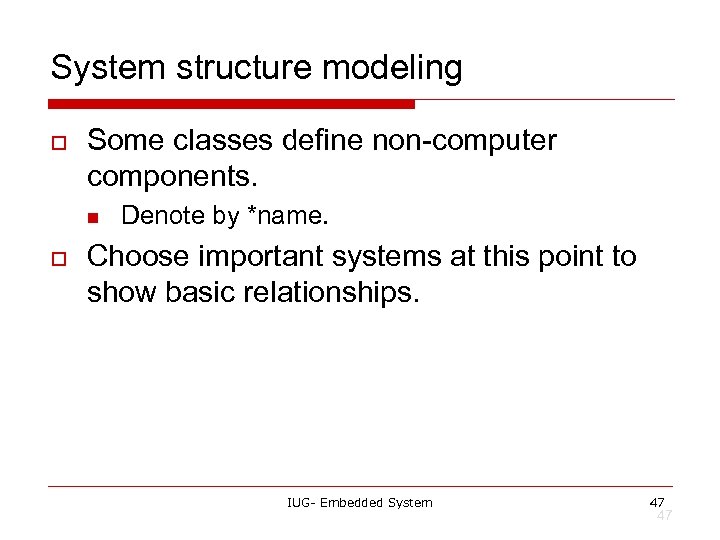 System structure modeling

Some classes define non-computer components.

Denote by *name.

Choose important systems at this point to show basic relationships.

IUG- Embedded System

47

47